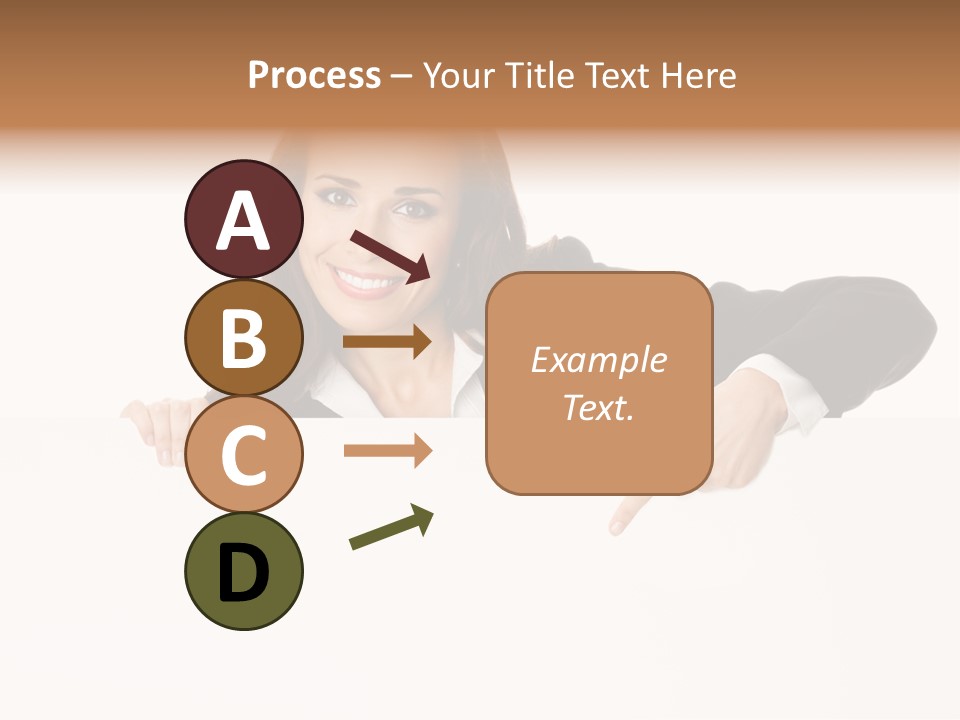 Process – Your Title Text Here

A

B

C

D

Example Text.